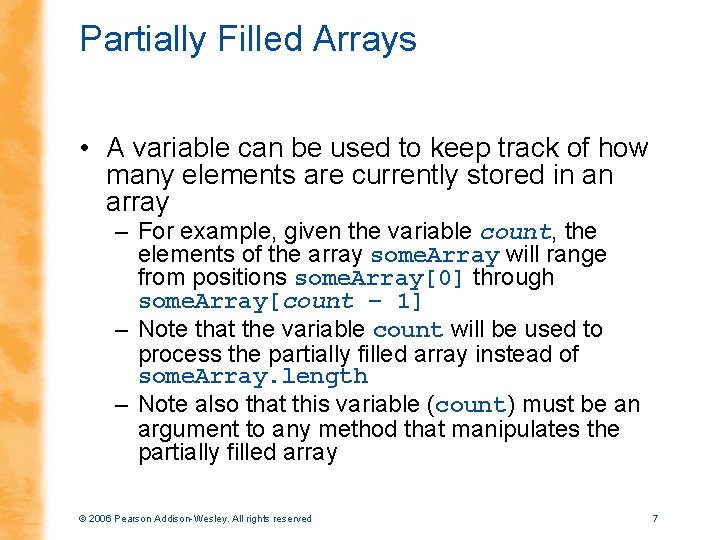 Partially Filled Arrays

• A variable can be used to keep track of how many elements are currently stored in an array

– For example, given the variable count, the elements of the array someArray will range from positions someArray[0] through someArray[count – 1]

– Note that the variable count will be used to process the partially filled array instead of someArray.length

– Note also that this variable (count) must be an argument to any method that manipulates the partially filled array

© 2006 Pearson Addison-Wesley. All rights reserved

7